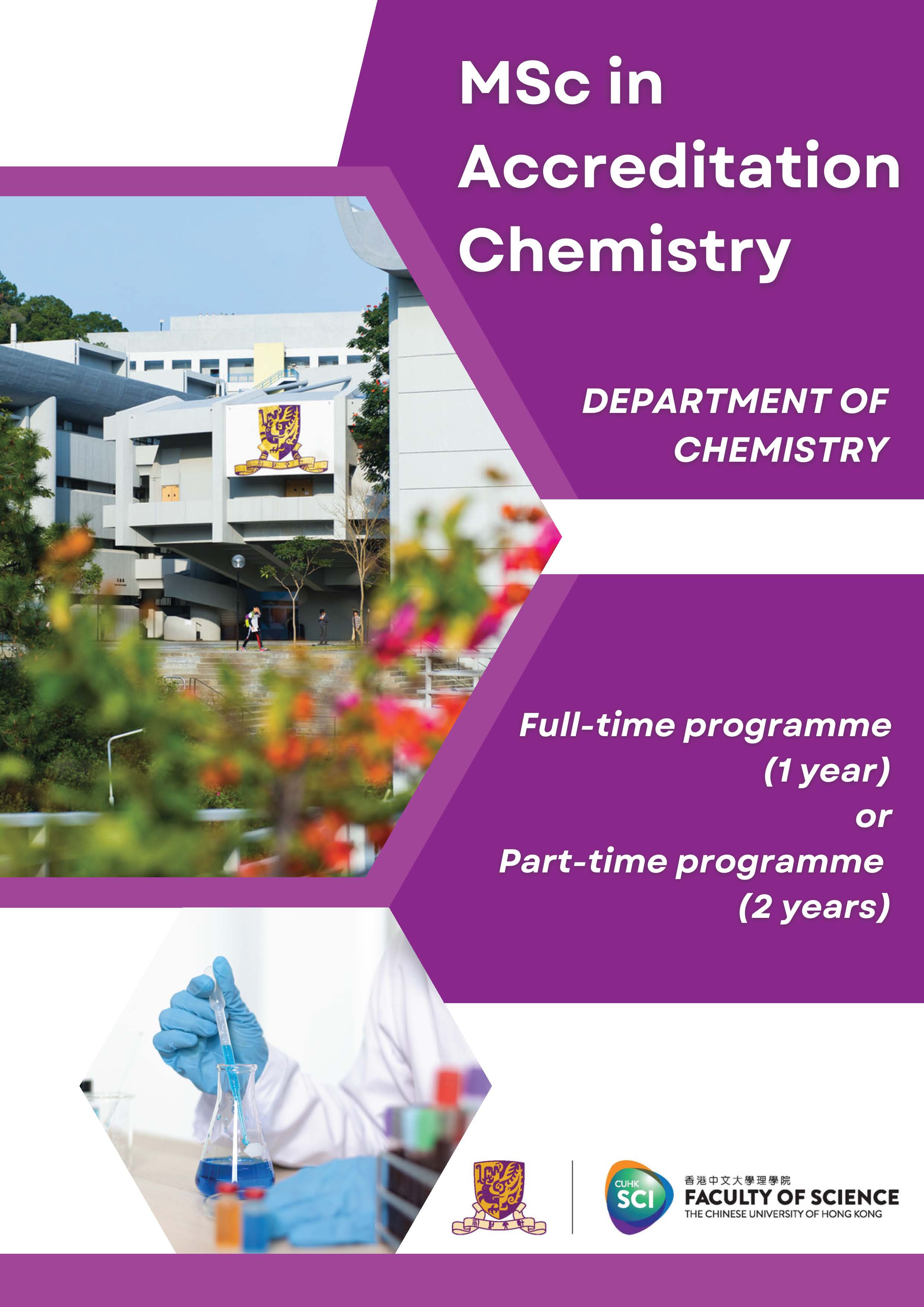 MSc in Accreditation Chemistry

DEPARTMENT OF CHEMISTRY

Full-time programme (1 year) or Part-time programme (2 years)

CUHK SCI

香港中文大學理學院
FACULTY OF SCIENCE
THE CHINESE UNIVERSITY OF HONG KONG